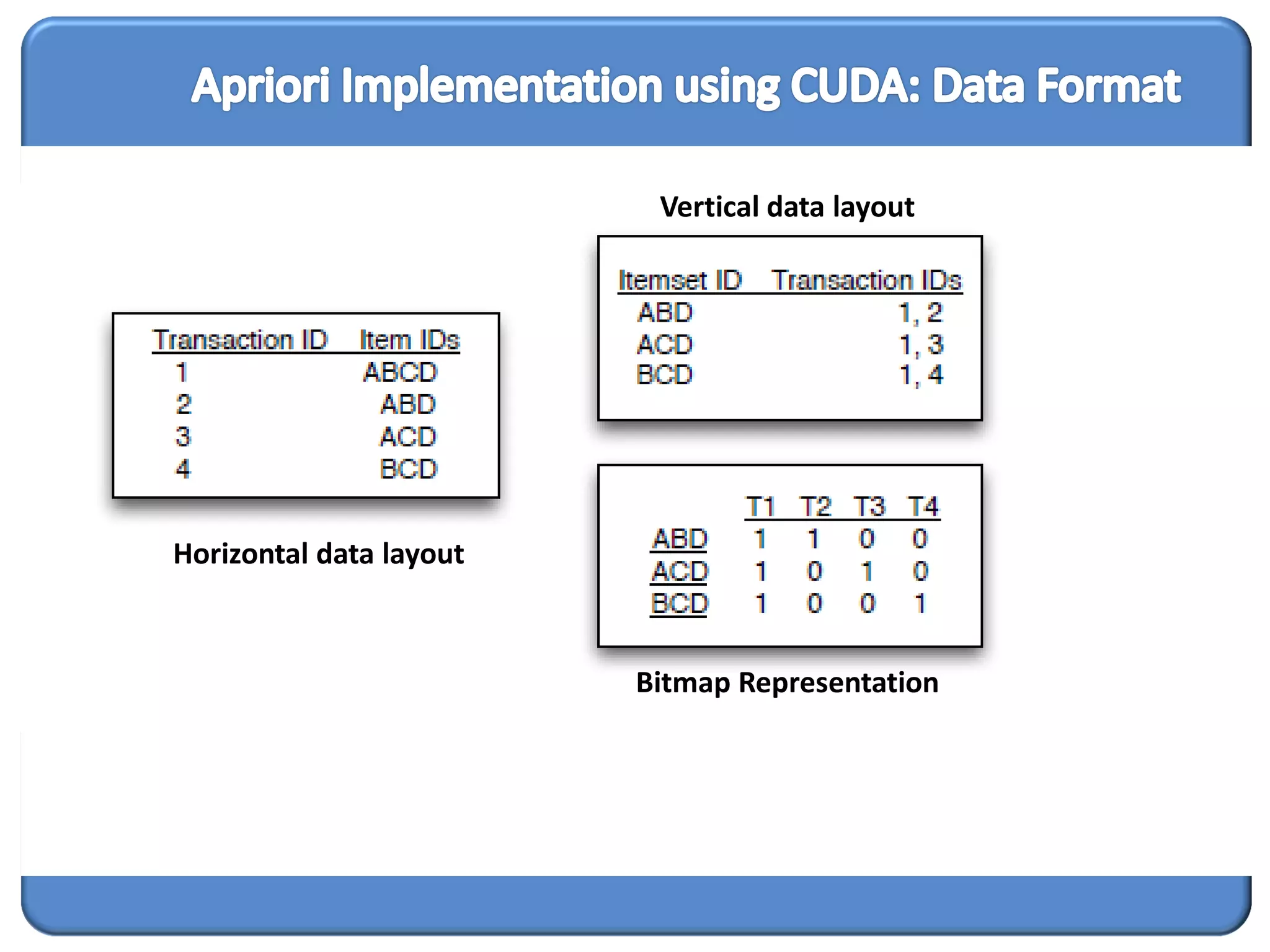 Apriori Implementation using CUDA: Data Format

| Transaction ID | Item IDs |
|---|---|
| 1 | ABCD |
| 2 | ABD |
| 3 | ACD |
| 4 | BCD |

Horizontal data layout

Vertical data layout

| Itemset ID | Transaction IDs |
|---|---|
| ABD | 1, 2 |
| ACD | 1, 3 |
| BCD | 1, 4 |

| | T1 | T2 | T3 | T4 |
|---|---|---|---|---|
| ABD | 1 | 1 | 0 | 0 |
| ACD | 1 | 0 | 1 | 0 |
| BCD | 1 | 0 | 0 | 1 |

Bitmap Representation